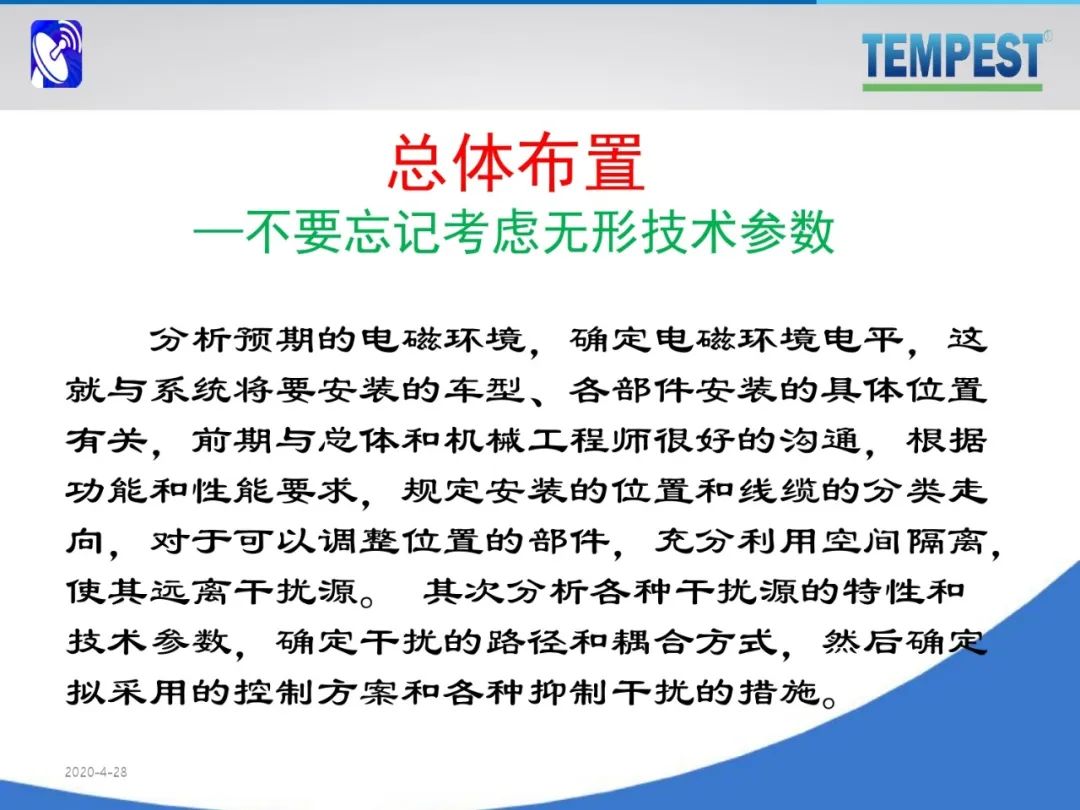 TEMPEST®

总体布置
—不要忘记考虑无形技术参数

分析预期的电磁环境，确定电磁环境电平，这就与系统将要安装的车型、各部件安装的具体位置有关，前期与总体和机械工程师很好的沟通，根据功能和性能要求，规定安装的位置和线缆的分类走向，对于可以调整位置的部件，充分利用空间隔离，使其远离干扰源。 其次分析各种干扰源的特性和技术参数，确定干扰的路径和耦合方式，然后确定拟采用的控制方案和各种抑制干扰的措施。

2020-4-28